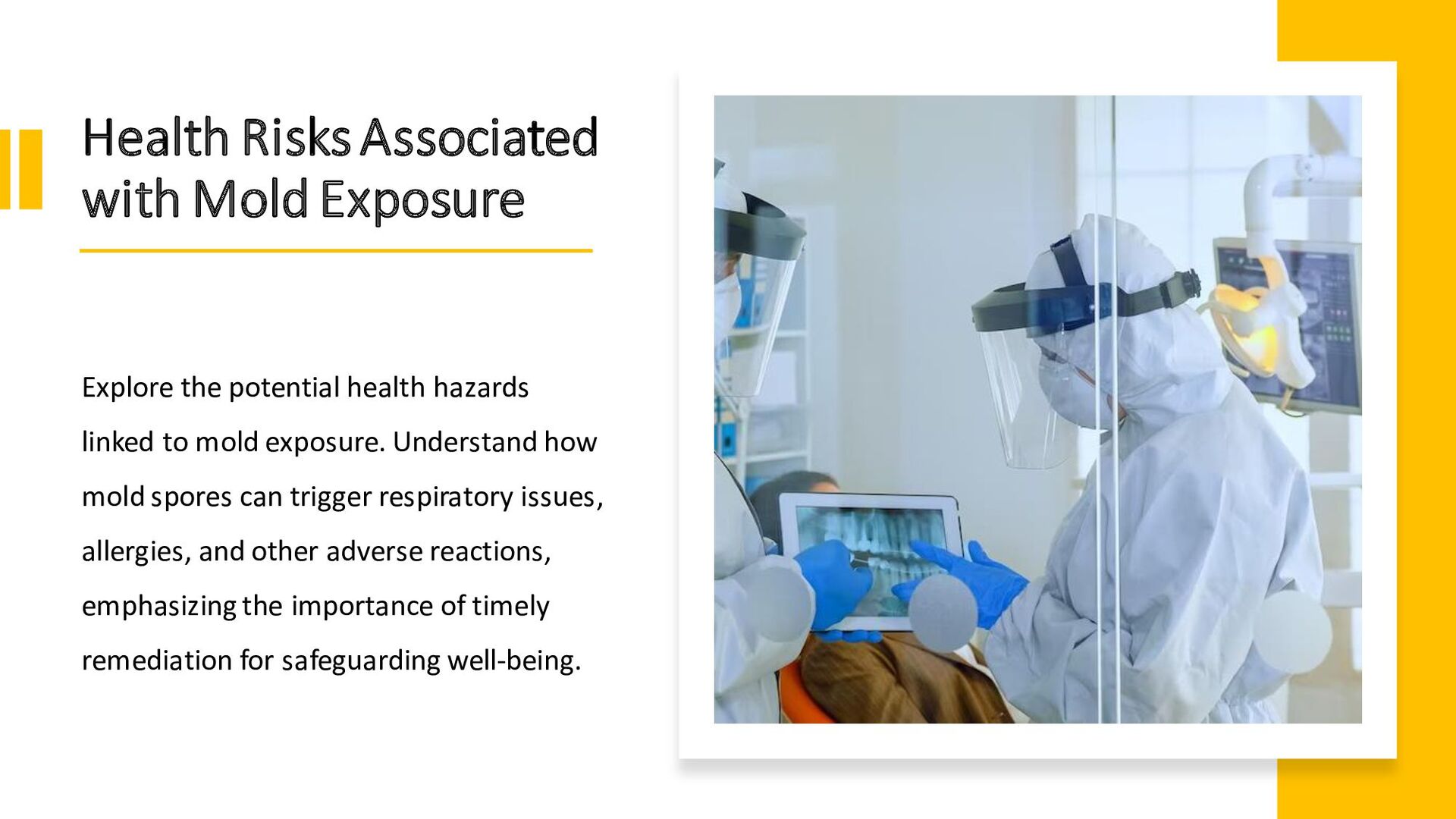 Health Risks Associated with Mold Exposure

Explore the potential health hazards linked to mold exposure. Understand how mold spores can trigger respiratory issues, allergies, and other adverse reactions, emphasizing the importance of timely remediation for safeguarding well-being.